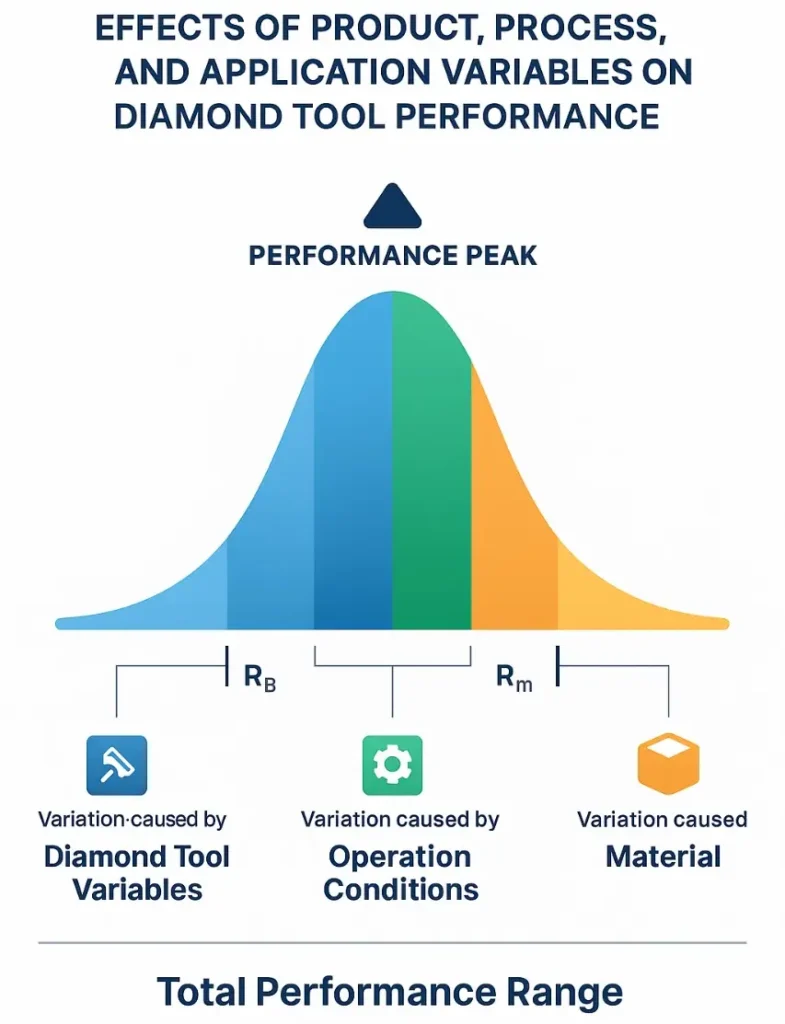 EFFECTS OF PRODUCT, PROCESS, AND APPLICATION VARIABLES ON DIAMOND TOOL PERFORMANCE

PERFORMANCE PEAK

$R_B$

$R_m$

Variation·caused by
Diamond Tool Variables

Variation caused by
Operation Conditions

Variation caused
Material

Total Performance Range